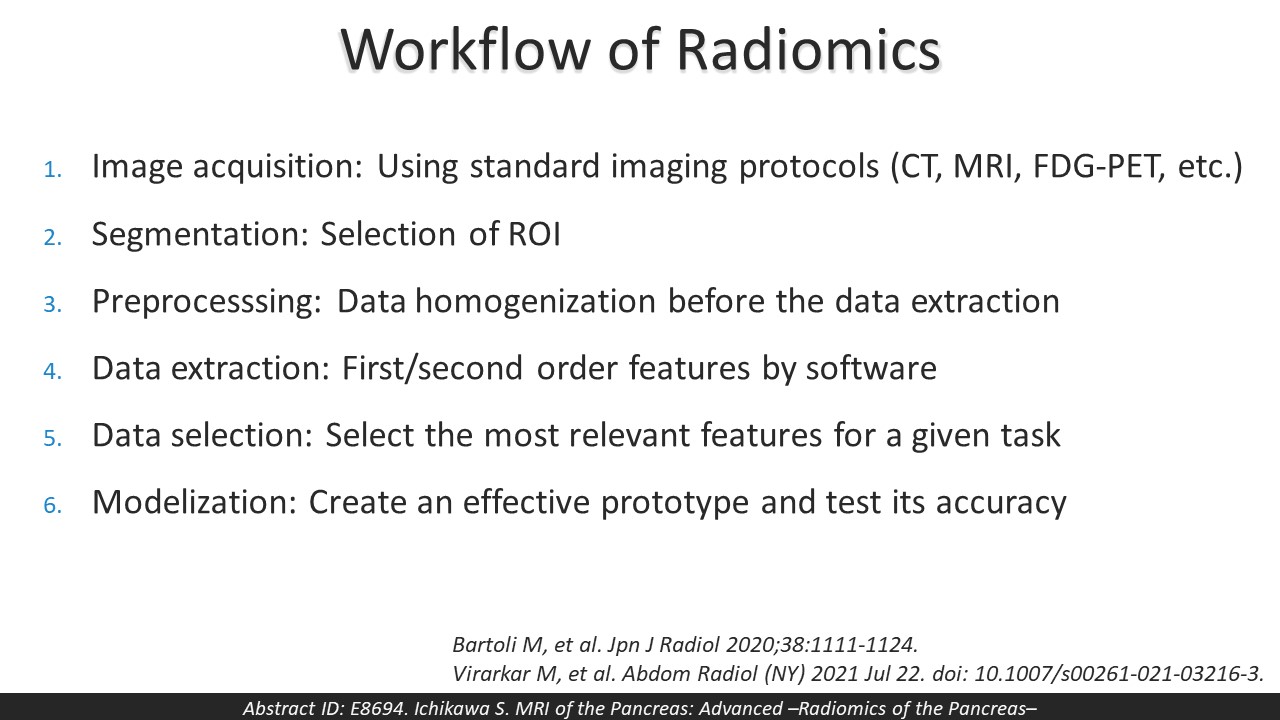 Workflow of Radiomics

1. Image acquisition: Using standard imaging protocols (CT, MRI, FDG-PET, etc.)

2. Segmentation: Selection of ROI

3. Preprocesssing: Data homogenization before the data extraction

4. Data extraction: First/second order features by software

5. Data selection: Select the most relevant features for a given task

6. Modelization: Create an effective prototype and test its accuracy

Bartoli M, et al. Jpn J Radiol 2020;38:1111-1124.
Virarkar M, et al. Abdom Radiol (NY) 2021 Jul 22. doi: 10.1007/s00261-021-03216-3.

Abstract ID: E8694. Ichikawa S. MRI of the Pancreas: Advanced –Radiomics of the Pancreas–